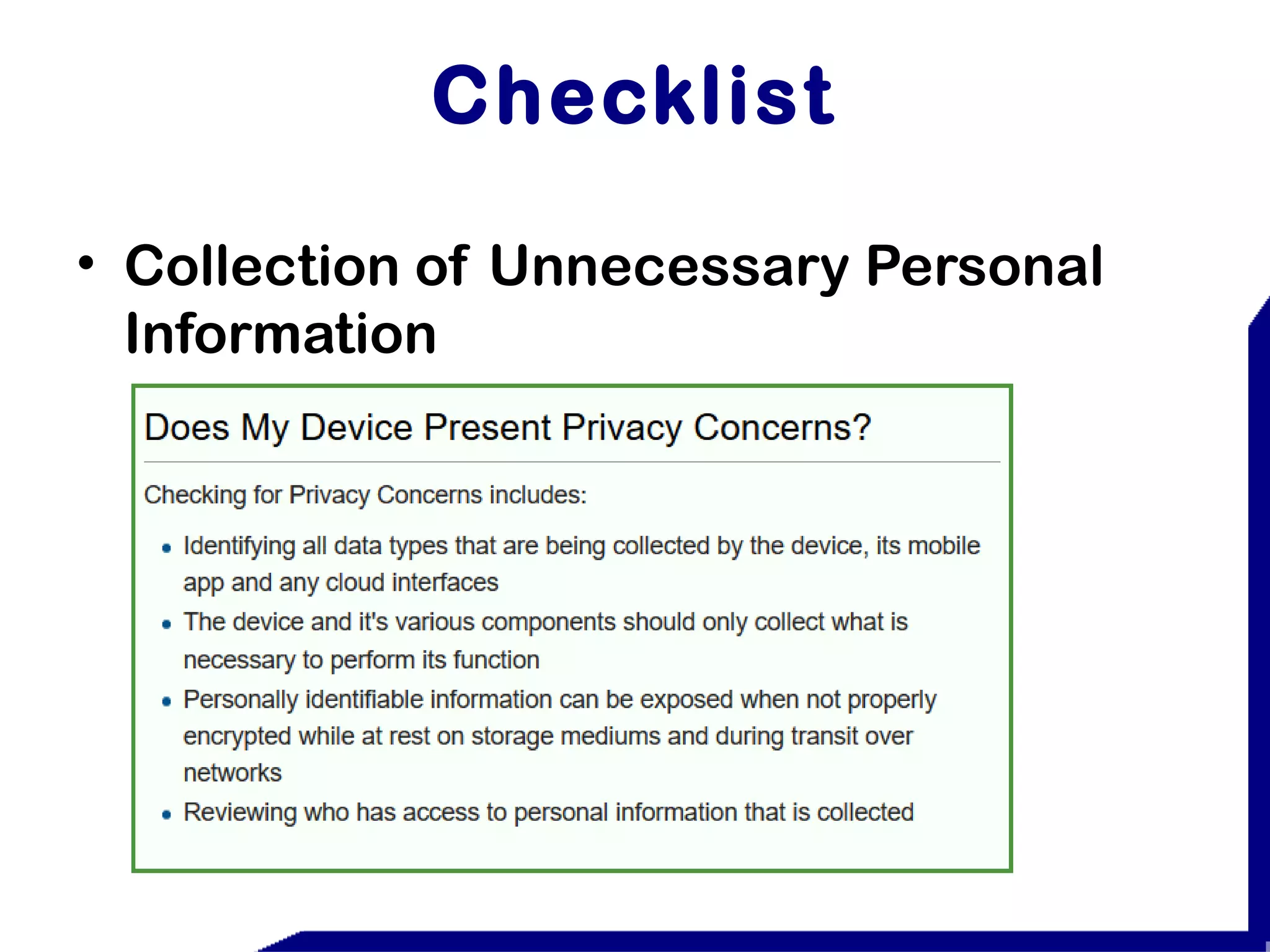 Checklist

• Collection of Unnecessary Personal Information

Does My Device Present Privacy Concerns?

Checking for Privacy Concerns includes:

• Identifying all data types that are being collected by the device, its mobile app and any cloud interfaces
• The device and it's various components should only collect what is necessary to perform its function
• Personally identifiable information can be exposed when not properly encrypted while at rest on storage mediums and during transit over networks
• Reviewing who has access to personal information that is collected